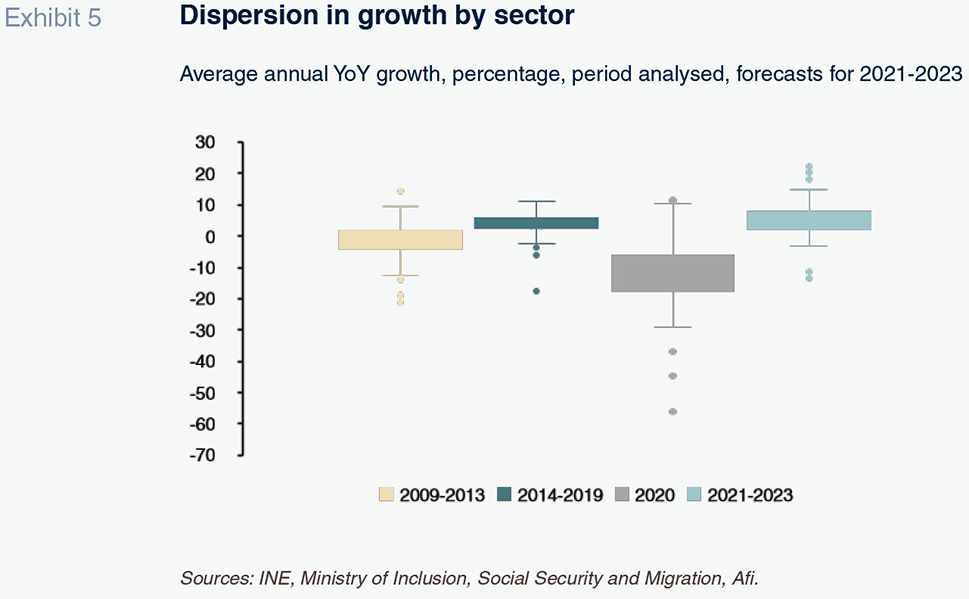 Exhibit 5

Dispersion in growth by sector

Average annual YoY growth, percentage, period analysed, forecasts for 2021-2023

30
20
10
0
-10
-20
-30
-40
-50
-60
-70

2009-2013 2014-2019 2020 2021-2023

Sources: INE, Ministry of Inclusion, Social Security and Migration, Afi.